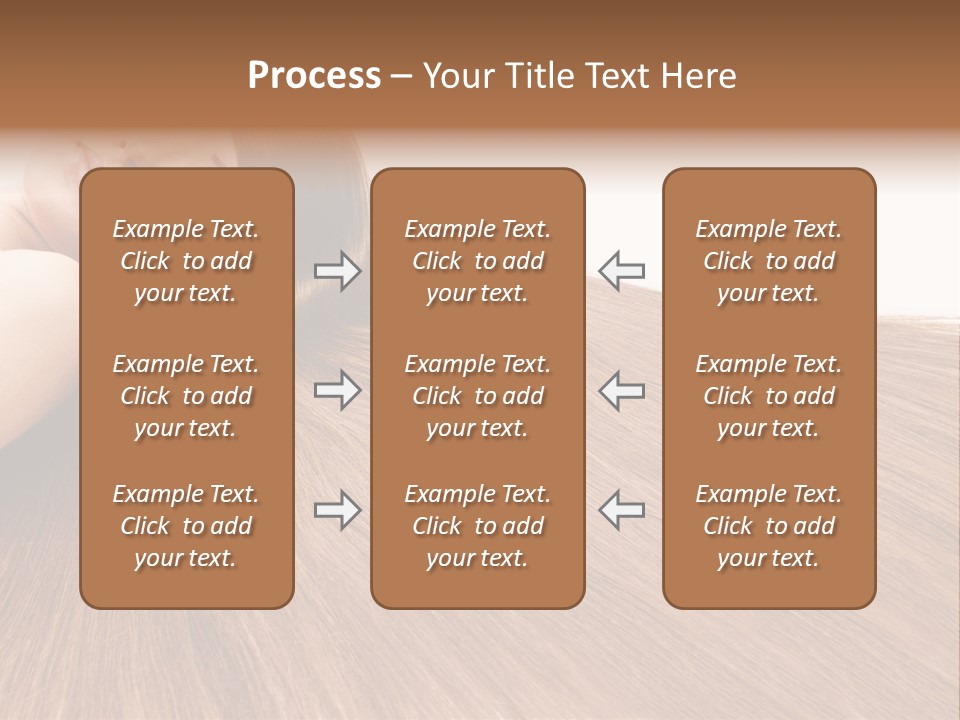 Process – Your Title Text Here

Example Text. Click to add your text.

Example Text. Click to add your text.

Example Text. Click to add your text.

Example Text. Click to add your text.

Example Text. Click to add your text.

Example Text. Click to add your text.

Example Text. Click to add your text.

Example Text. Click to add your text.

Example Text. Click to add your text.